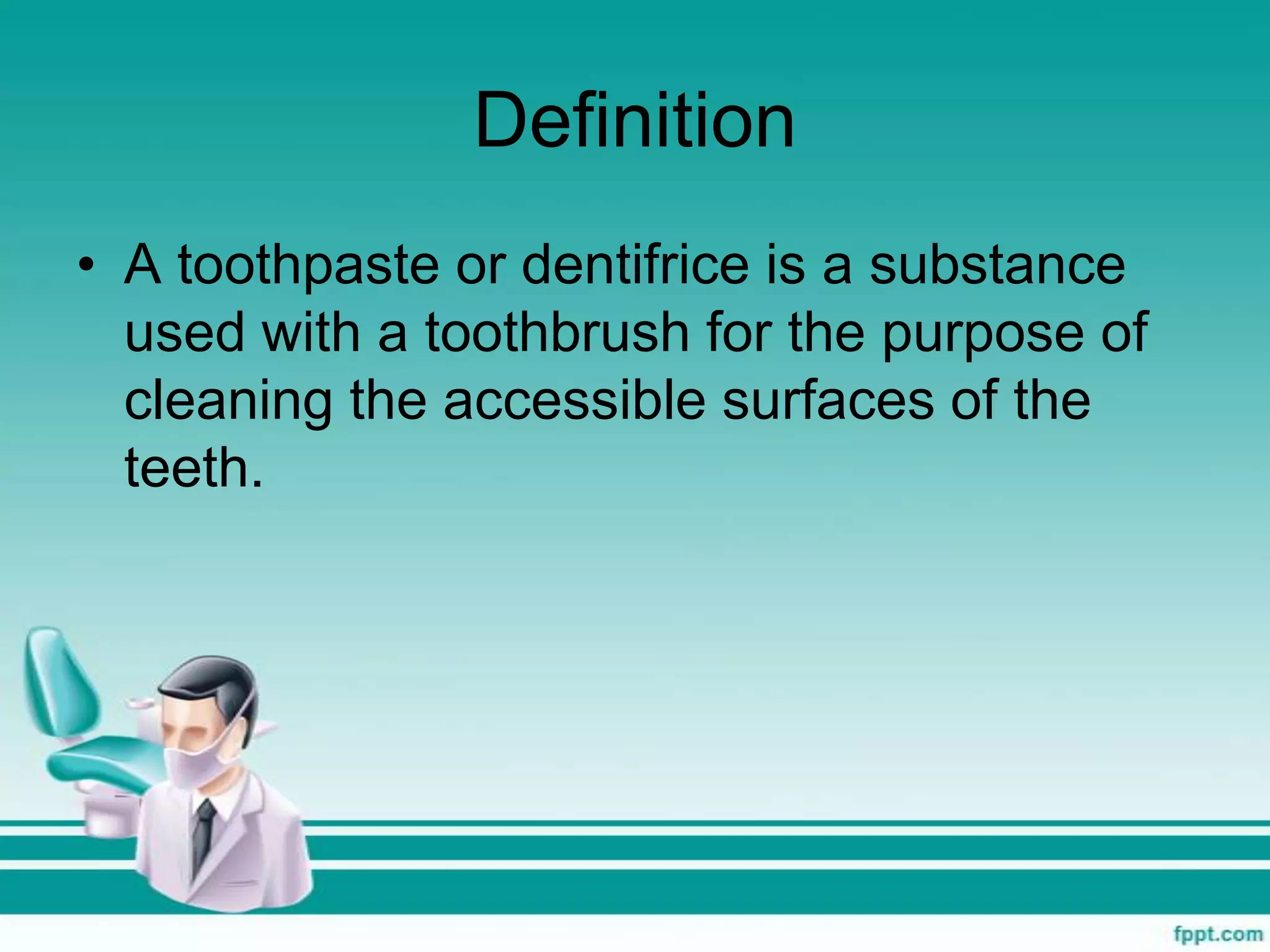 Definition

• A toothpaste or dentifrice is a substance used with a toothbrush for the purpose of cleaning the accessible surfaces of the teeth.

fppt.com